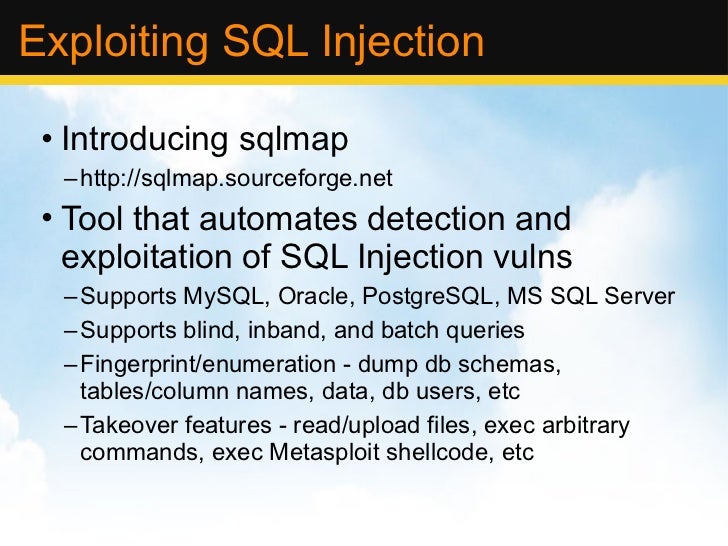 Exploiting SQL Injection

• Introducing sqlmap
– http://sqlmap.sourceforge.net

• Tool that automates detection and exploitation of SQL Injection vulns
– Supports MySQL, Oracle, PostgreSQL, MS SQL Server
– Supports blind, inband, and batch queries
– Fingerprint/enumeration - dump db schemas, tables/column names, data, db users, etc
– Takeover features - read/upload files, exec arbitrary commands, exec Metasploit shellcode, etc